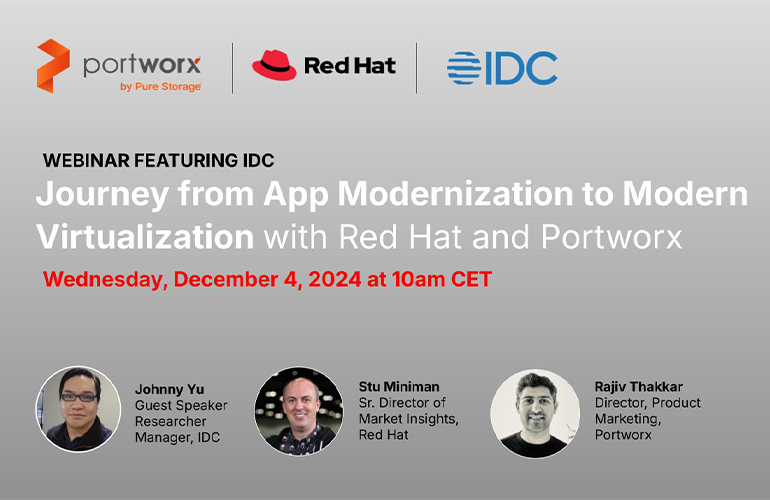 portworx
by Pure Storage

Red Hat

IDC

WEBINAR FEATURING IDC

Journey from App Modernization to Modern Virtualization with Red Hat and Portworx

Wednesday, December 4, 2024 at 10am CET

Johnny Yu
Guest Speaker
Researcher Manager, IDC

Stu Miniman
Sr. Director of Market Insights, Red Hat

Rajiv Thakkar
Director, Product Marketing, Portworx